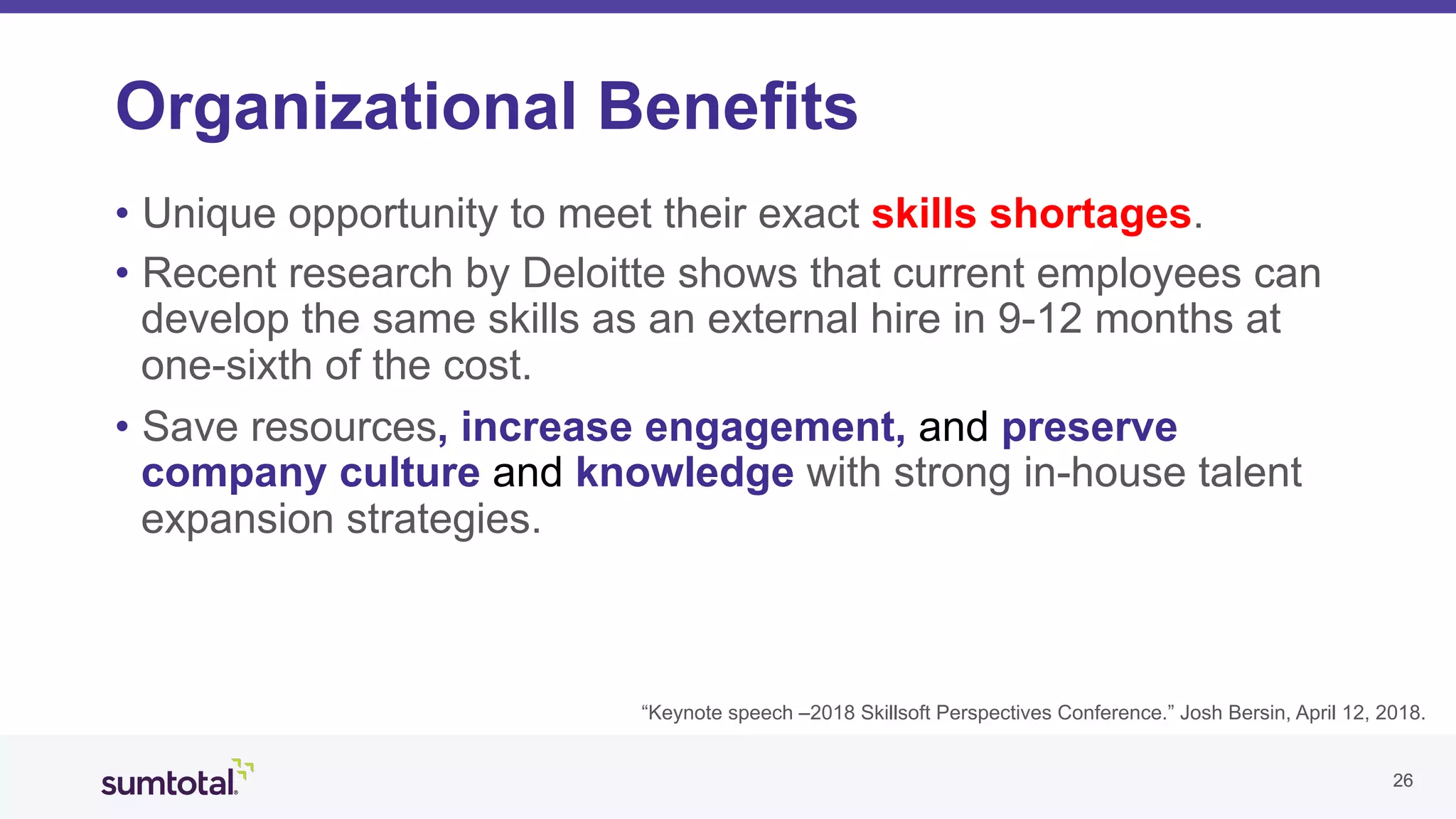 Organizational Benefits

• Unique opportunity to meet their exact skills shortages.

• Recent research by Deloitte shows that current employees can develop the same skills as an external hire in 9-12 months at one-sixth of the cost.

• Save resources, increase engagement, and preserve company culture and knowledge with strong in-house talent expansion strategies.

“Keynote speech –2018 Skillsoft Perspectives Conference.” Josh Bersin, April 12, 2018.

sumtotal

26